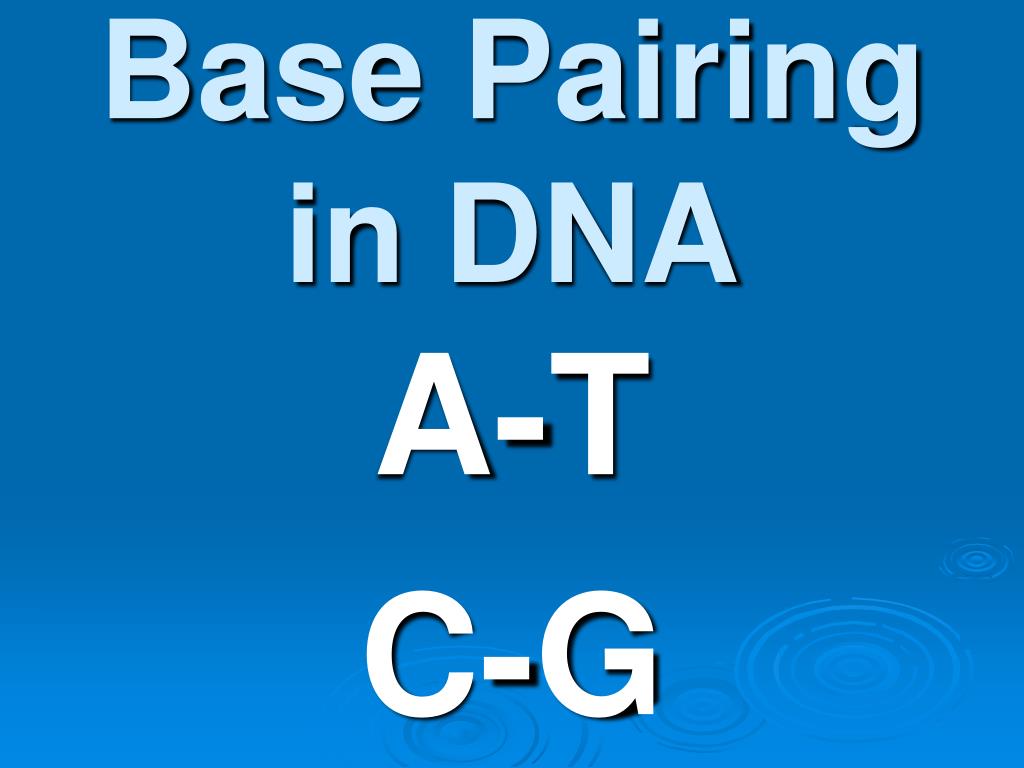 Base Pairing in DNA

A-T

C-G